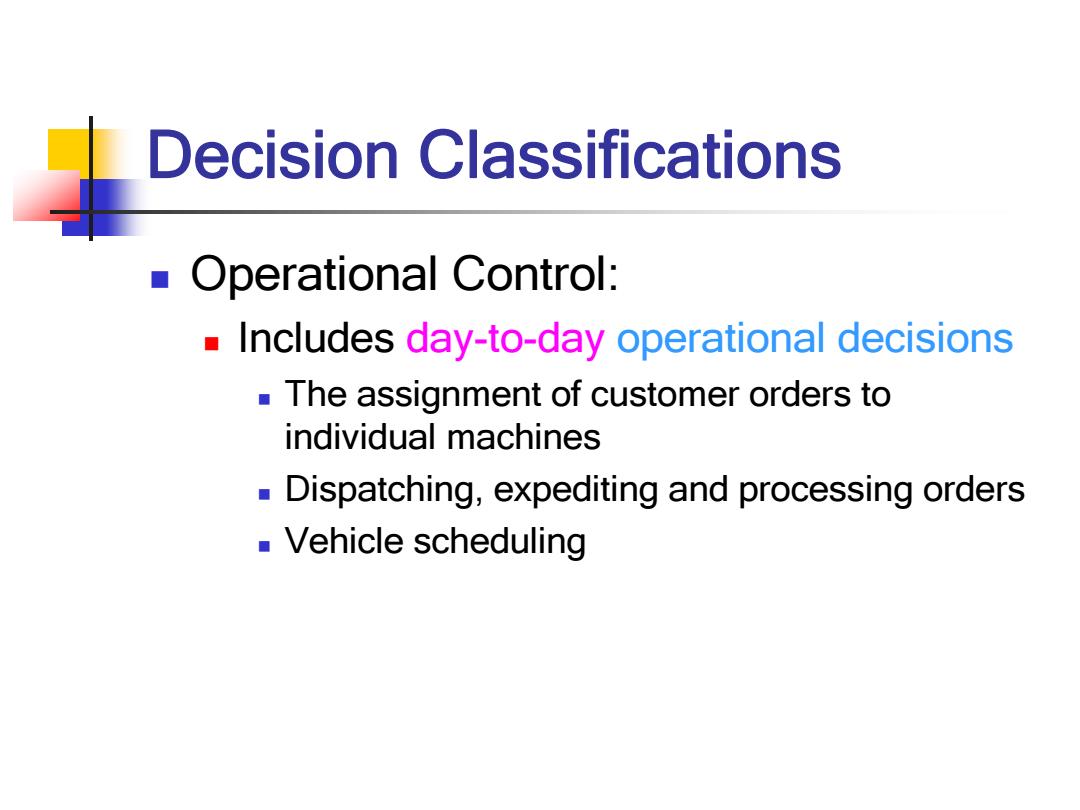 Decision Classifications

Operational Control:

Includes day-to-day operational decisions

The assignment of customer orders to individual machines

Dispatching, expediting and processing orders

Vehicle scheduling